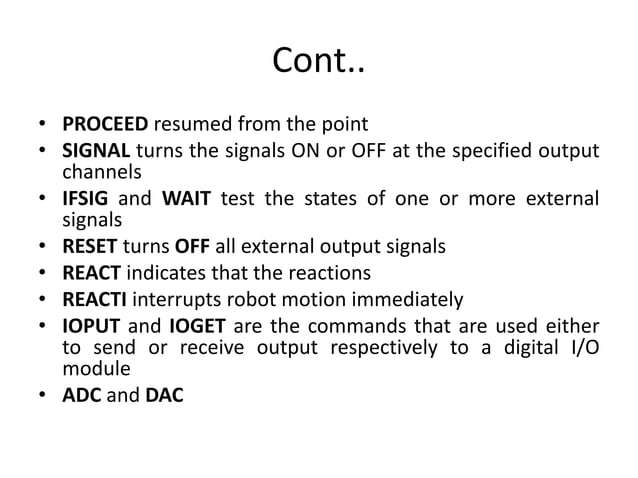 Cont..

• PROCEED resumed from the point
• SIGNAL turns the signals ON or OFF at the specified output channels
• IFSIG and WAIT test the states of one or more external signals
• RESET turns OFF all external output signals
• REACT indicates that the reactions
• REACTI interrupts robot motion immediately
• IOPUT and IOGET are the commands that are used either to send or receive output respectively to a digital I/O module
• ADC and DAC